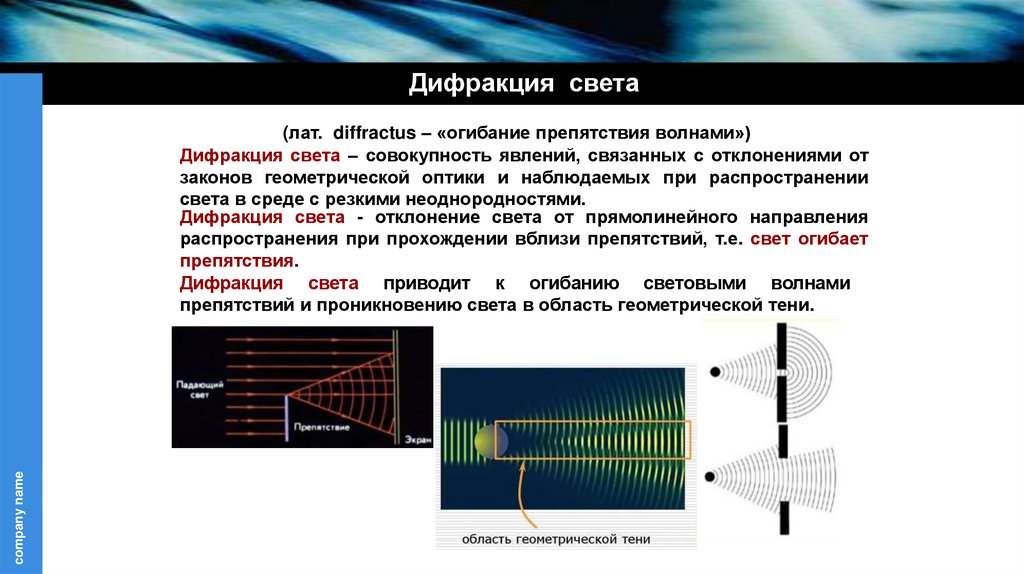 Дифракция света

(лат. diffractus – «огибание препятствия волнами»)

Дифракция света – совокупность явлений, связанных с отклонениями от законов геометрической оптики и наблюдаемых при распространении света в среде с резкими неоднородностями.

Дифракция света - отклонение света от прямолинейного направления распространения при прохождении вблизи препятствий, т.е. свет огибает препятствия.

Дифракция света приводит к огибанию световыми волнами препятствий и проникновению света в область геометрической тени.

Падающий свет

Препятствие

Экран

область геометрической тени

company name